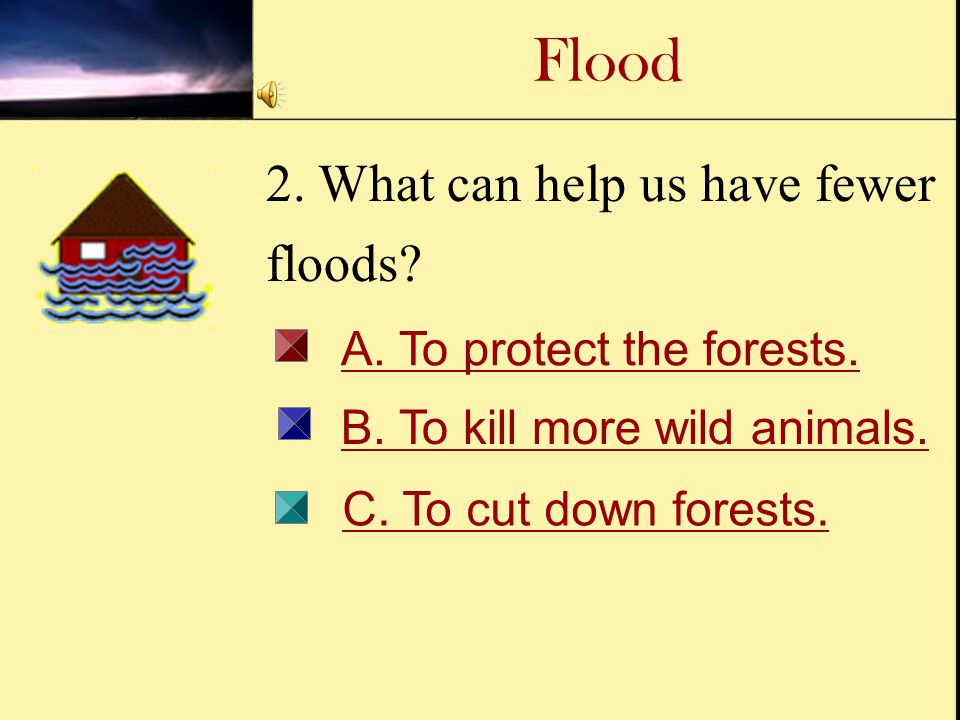 Flood

2. What can help us have fewer floods?

A. To protect the forests.

B. To kill more wild animals.

C. To cut down forests.